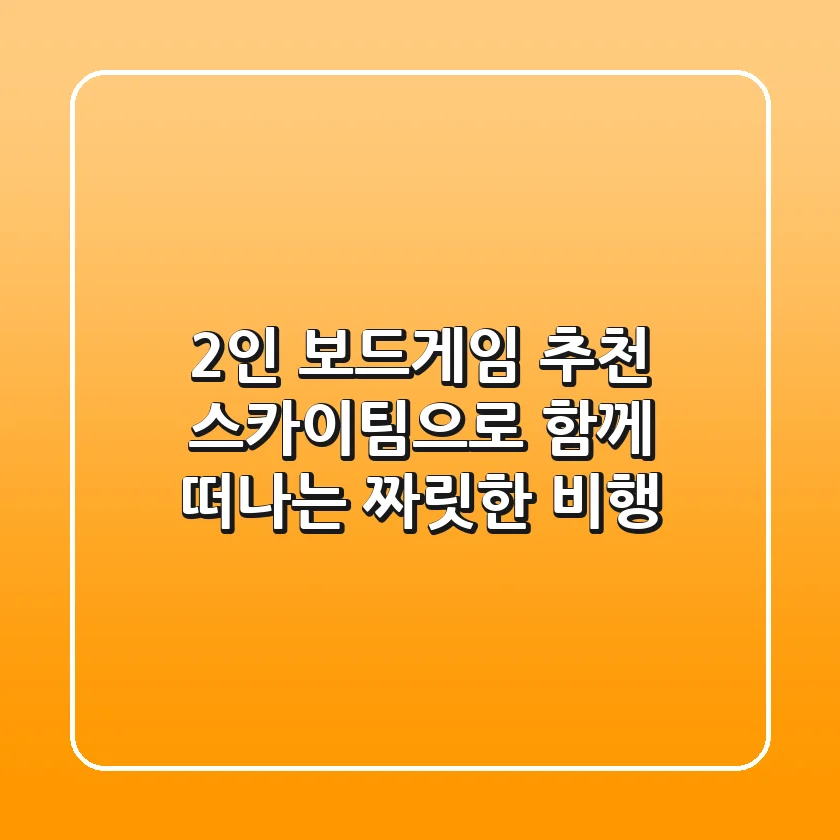 2인 보드게임 추천
스카이팀으로 함께
떠나는 짜릿한 비행